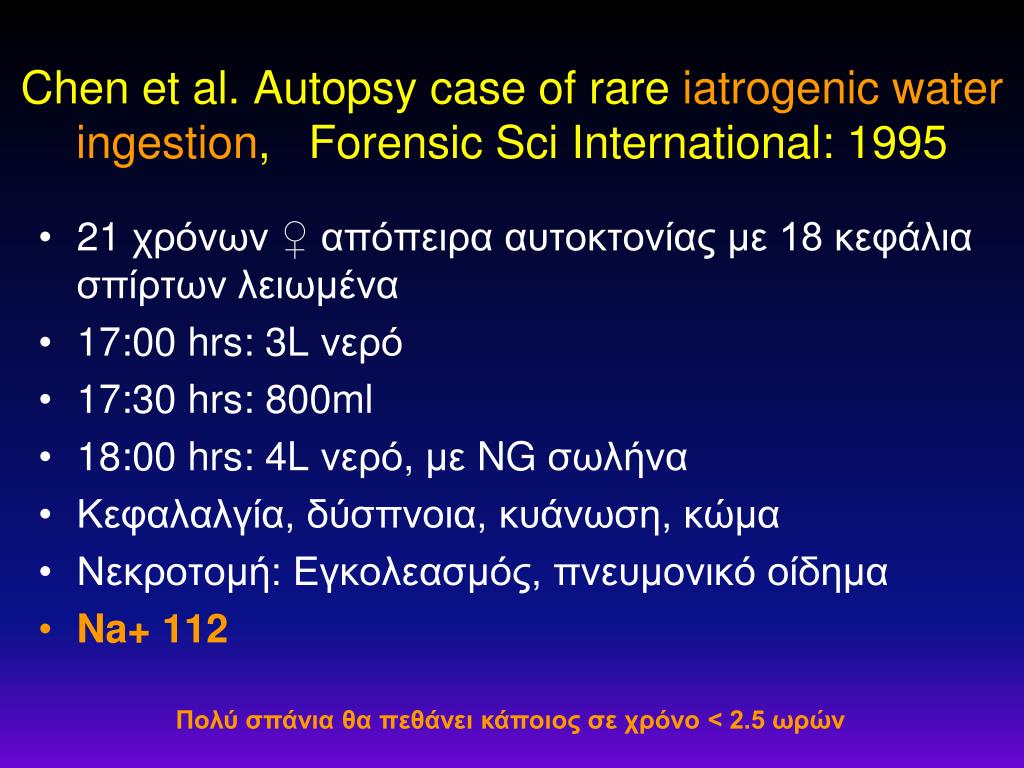 Chen et al. Autopsy case of rare iatrogenic water ingestion, Forensic Sci International: 1995

• 21 χρόνων ♀ απόπειρα αυτοκτονίας με 18 κεφάλια σπίρτων λειωμένα
• 17:00 hrs: 3L νερό
• 17:30 hrs: 800ml
• 18:00 hrs: 4L νερό, με NG σωλήνα
• Κεφαλαλγία, δύσπνοια, κυάνωση, κώμα
• Νεκροτομή: Εγκολεασμός, πνευμονικό οίδημα
• Na+ 112

Πολύ σπάνια θα πεθάνει κάποιος σε χρόνο < 2.5 ωρών